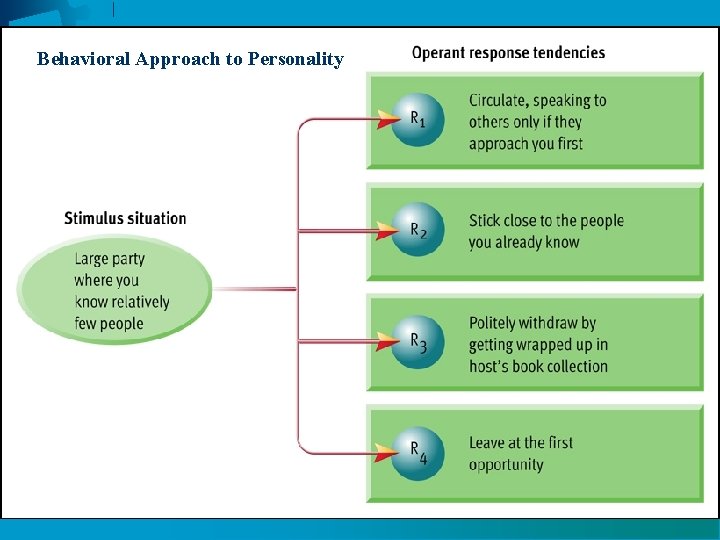 Behavioral Approach to Personality

Operant response tendencies

Stimulus situation

Large party where you know relatively few people

$R_1$ Circulate, speaking to others only if they approach you first

$R_2$ Stick close to the people you already know

$R_3$ Politely withdraw by getting wrapped up in host's book collection

$R_4$ Leave at the first opportunity